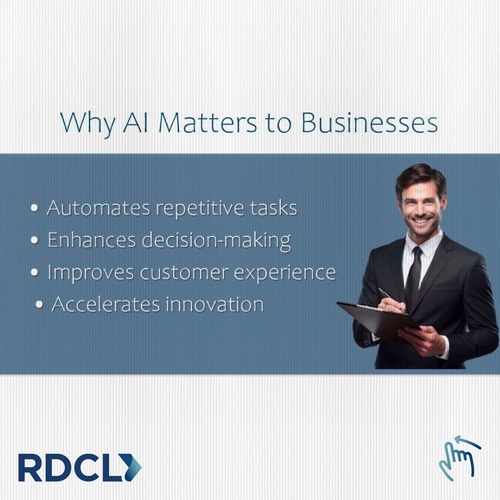 Why AI Matters to Businesses

• Automates repetitive tasks
• Enhances decision-making
• Improves customer experience
• Accelerates innovation

RDCL